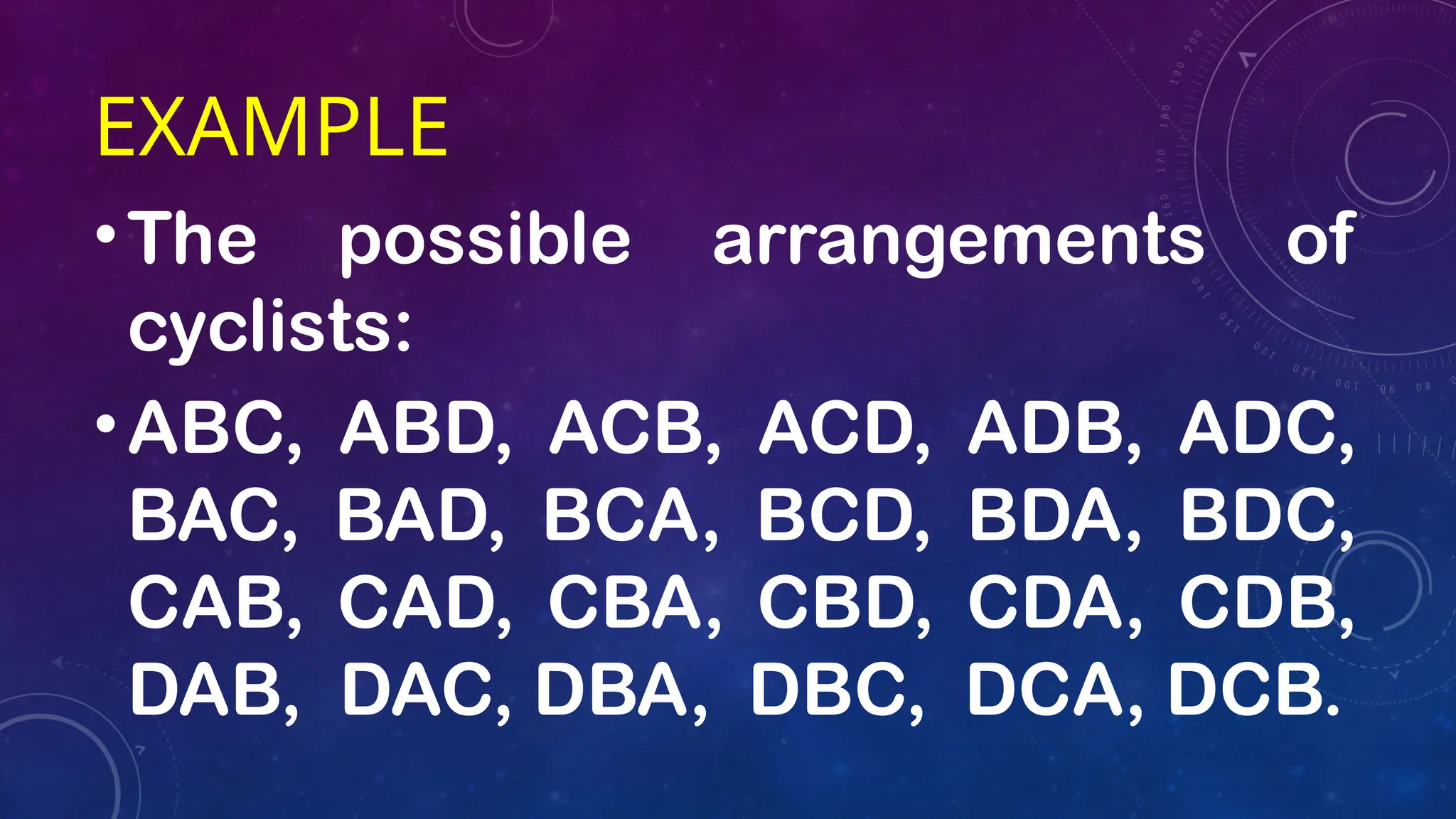 EXAMPLE

• The possible arrangements of cyclists:

• ABC, ABD, ACB, ACD, ADB, ADC, BAC, BAD, BCA, BCD, BDA, BDC, CAB, CAD, CBA, CBD, CDA, CDB, DAB, DAC, DBA, DBC, DCA, DCB.